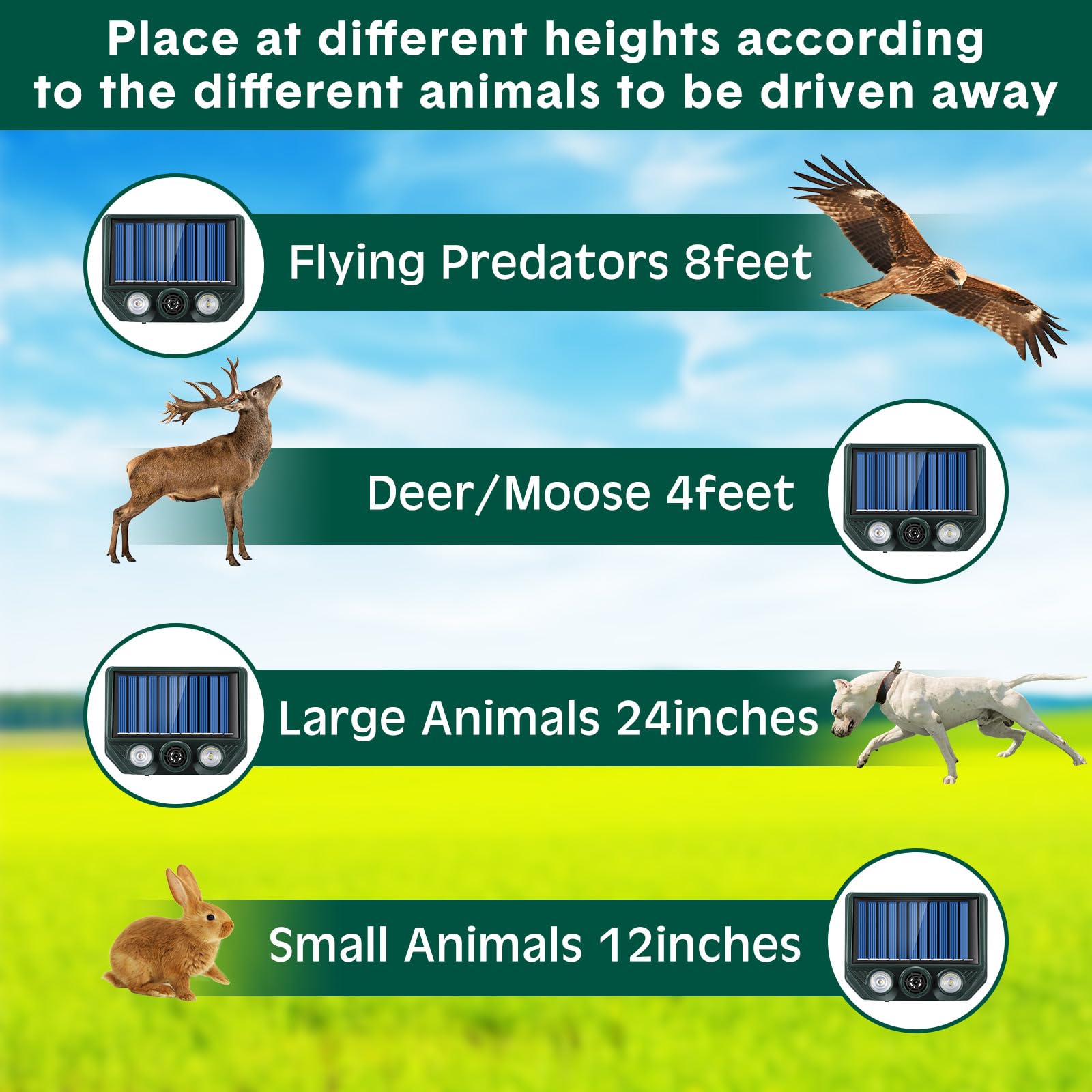 Place at different heights according to the different animals to be driven away

Flying Predators 8feet

Deer/Moose 4feet

Large Animals 24inches

Small Animals 12inches